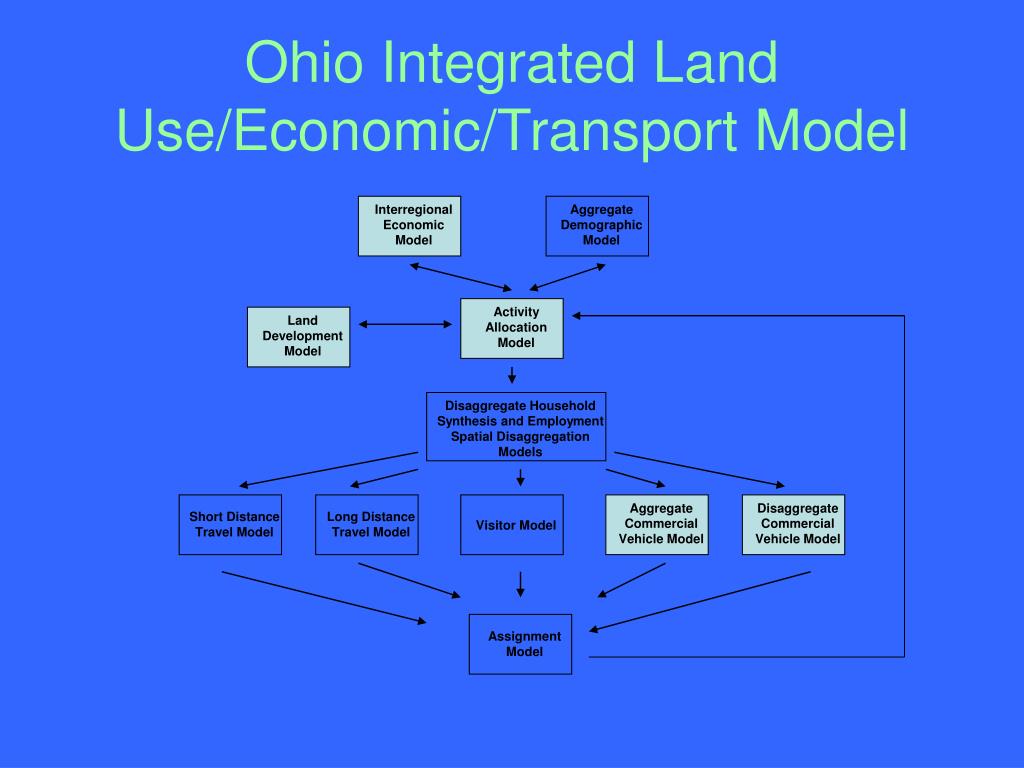 Ohio Integrated Land Use/Economic/Transport Model

Interregional Economic Model

Aggregate Demographic Model

Land Development Model

Activity Allocation Model

Disaggregate Household Synthesis and Employment Spatial Disaggregation Models

Short Distance Travel Model

Long Distance Travel Model

Visitor Model

Aggregate Commercial Vehicle Model

Disaggregate Commercial Vehicle Model

Assignment Model